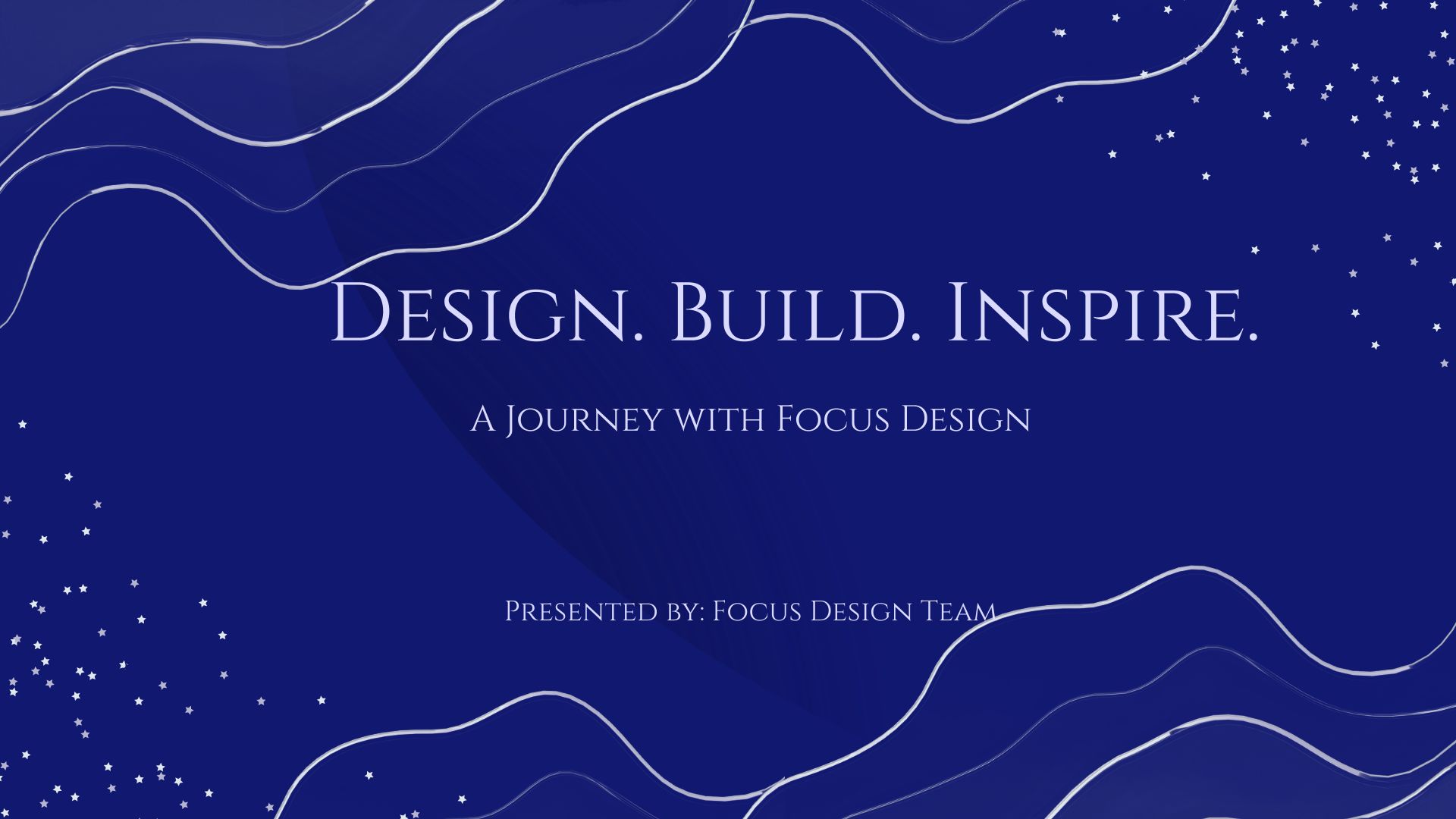 Design. Build. Inspire.

A Journey with Focus Design

Presented by: Focus Design Team